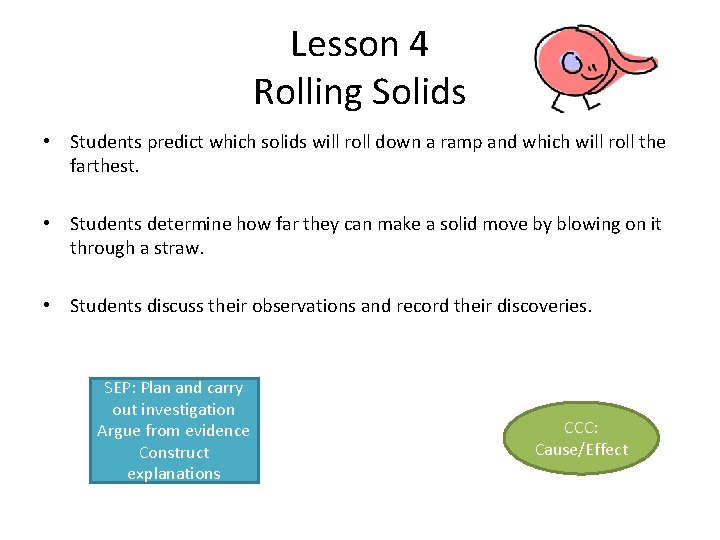 Lesson 4
Rolling Solids

• Students predict which solids will roll down a ramp and which will roll the farthest.

• Students determine how far they can make a solid move by blowing on it through a straw.

• Students discuss their observations and record their discoveries.

SEP: Plan and carry out investigation
Argue from evidence
Construct explanations

CCC:
Cause/Effect